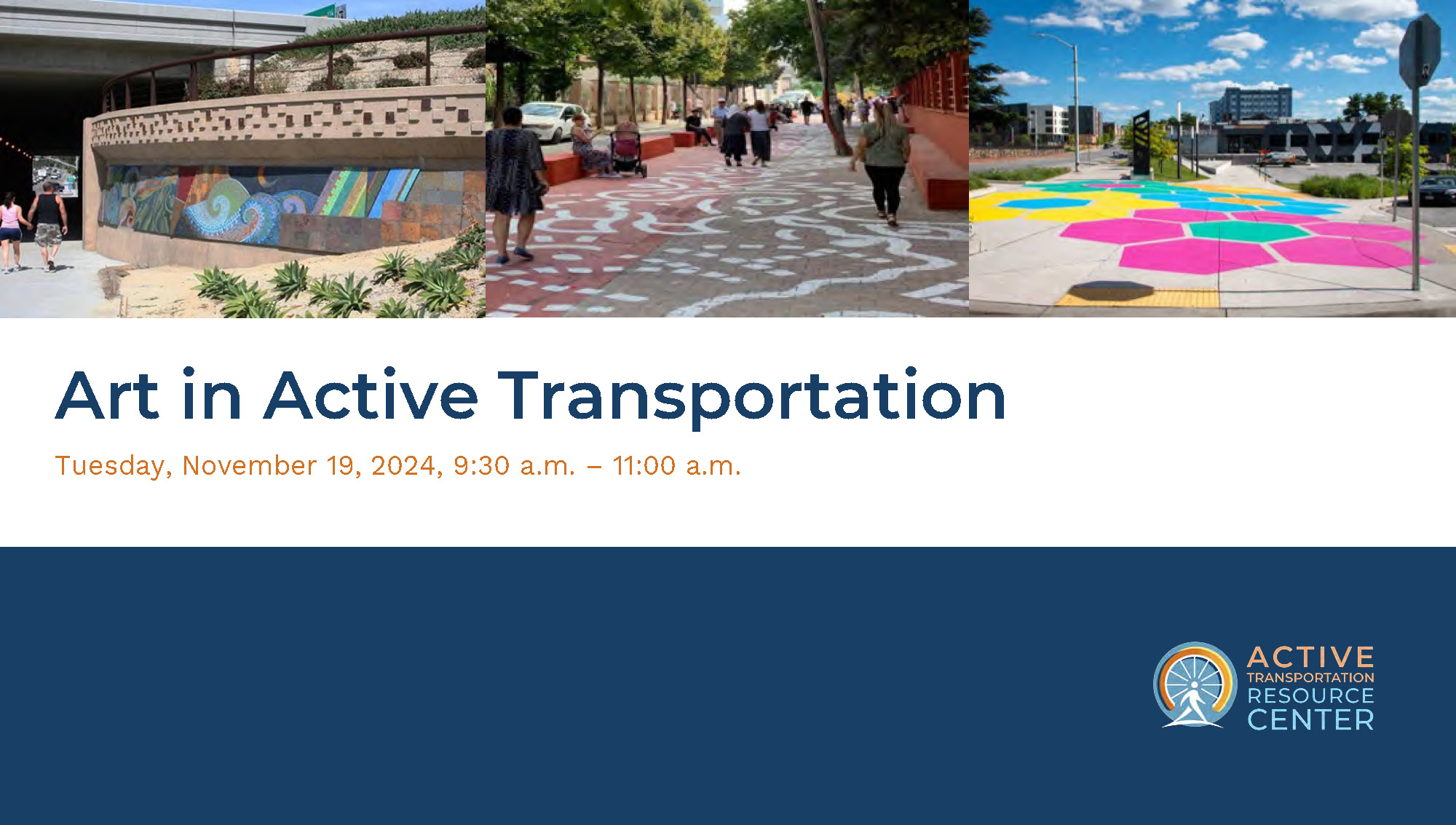 Art in Active Transportation

Tuesday, November 19, 2024, 9:30 a.m. – 11:00 a.m.

ACTIVE TRANSPORTATION RESOURCE CENTER